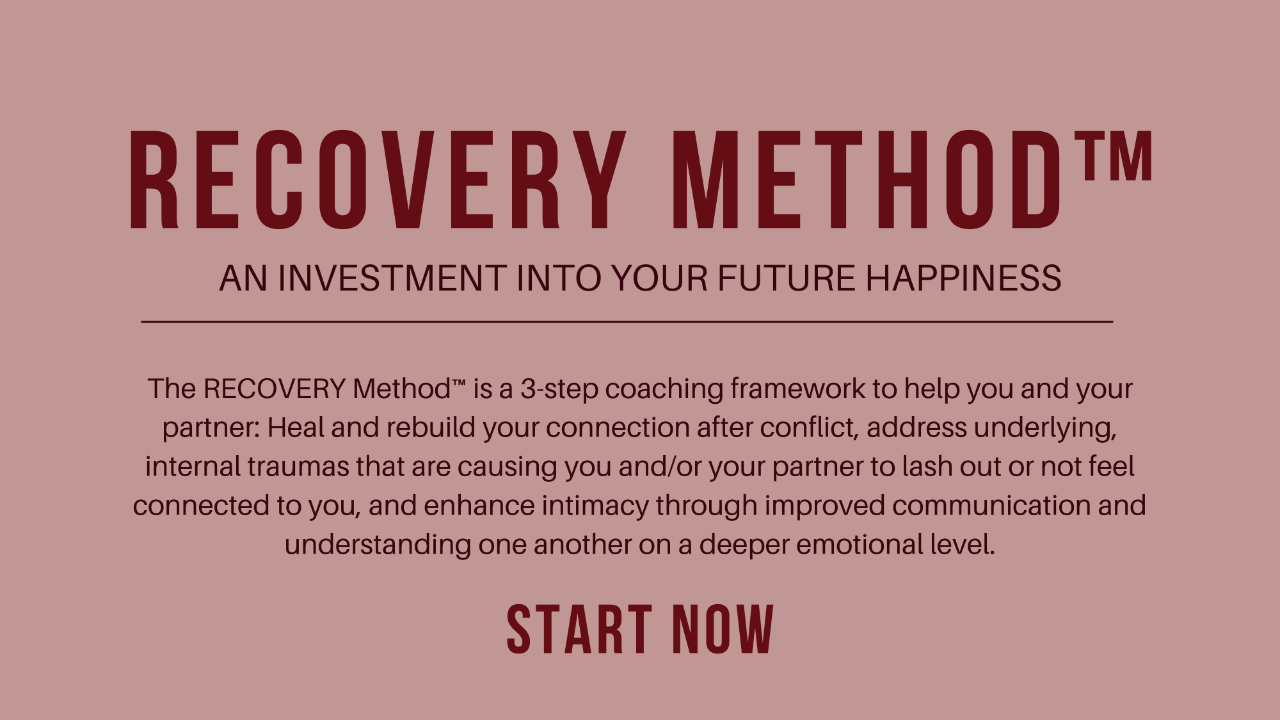 RECOVERY METHOD™

AN INVESTMENT INTO YOUR FUTURE HAPPINESS

The RECOVERY Method™ is a 3-step coaching framework to help you and your partner: Heal and rebuild your connection after conflict, address underlying, internal traumas that are causing you and/or your partner to lash out or not feel connected to you, and enhance intimacy through improved communication and understanding one another on a deeper emotional level.

START NOW